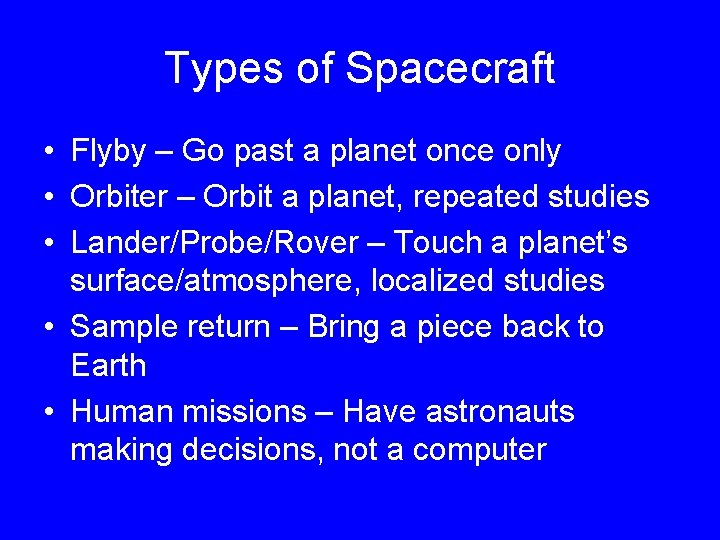 Types of Spacecraft

• Flyby – Go past a planet once only
• Orbiter – Orbit a planet, repeated studies
• Lander/Probe/Rover – Touch a planet's surface/atmosphere, localized studies
• Sample return – Bring a piece back to Earth
• Human missions – Have astronauts making decisions, not a computer